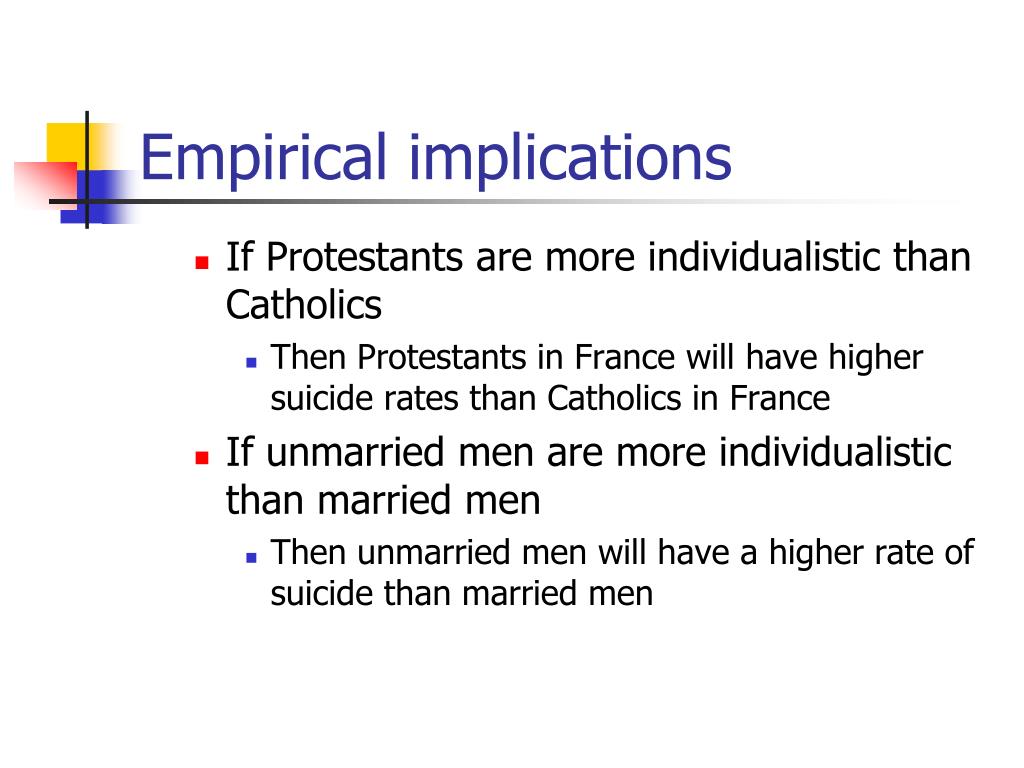 Empirical implications

- If Protestants are more individualistic than Catholics
  - Then Protestants in France will have higher suicide rates than Catholics in France
- If unmarried men are more individualistic than married men
  - Then unmarried men will have a higher rate of suicide than married men